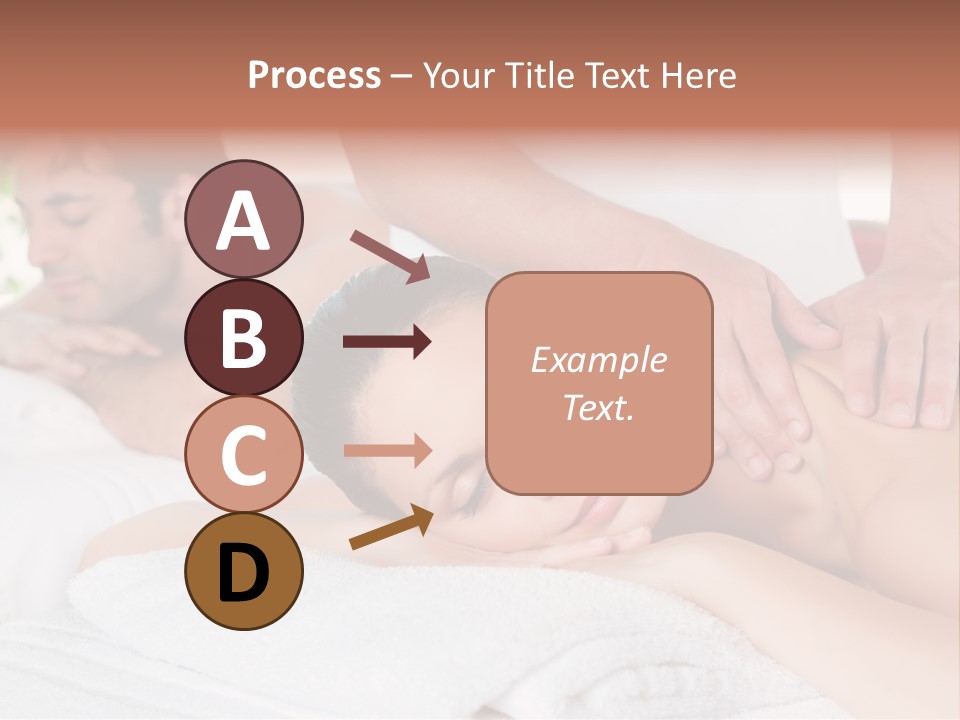 Process – Your Title Text Here

A

B

C

D

Example Text.